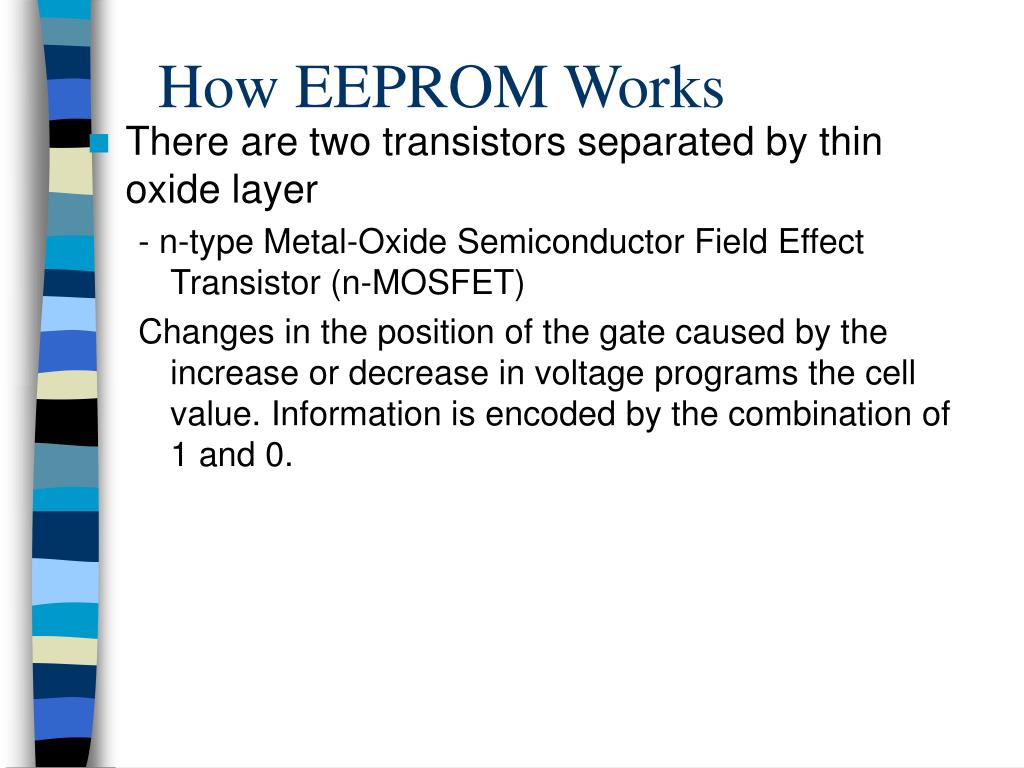 How EEPROM Works

There are two transistors separated by thin oxide layer

- n-type Metal-Oxide Semiconductor Field Effect Transistor (n-MOSFET)

Changes in the position of the gate caused by the increase or decrease in voltage programs the cell value. Information is encoded by the combination of 1 and 0.